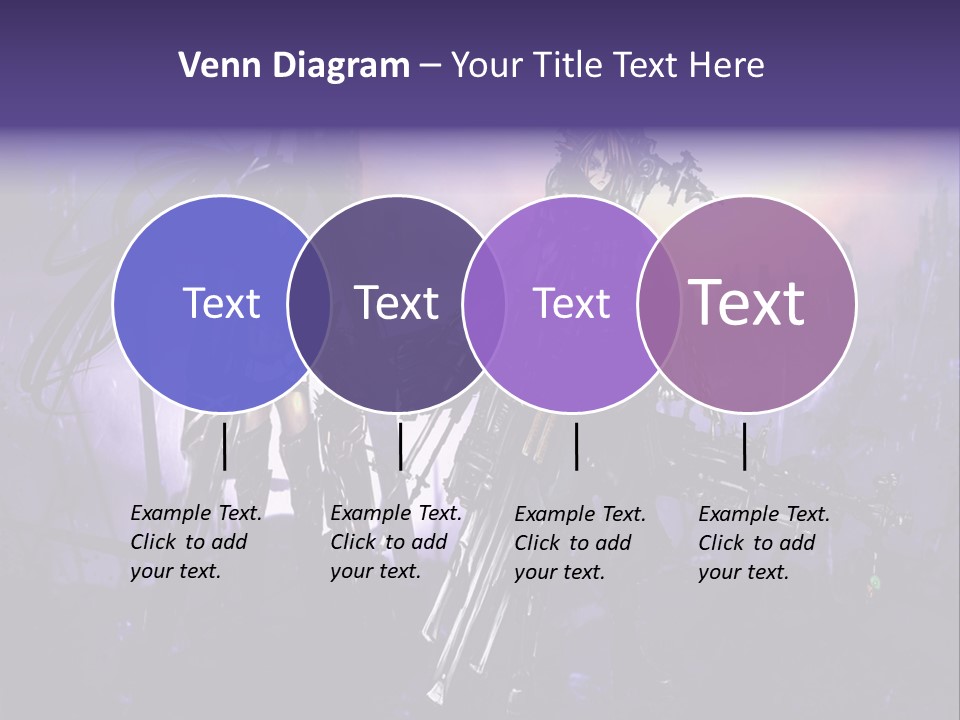 Venn Diagram – Your Title Text Here

Text

Text

Text

Text

Example Text. Click to add your text.

Example Text. Click to add your text.

Example Text. Click to add your text.

Example Text. Click to add your text.